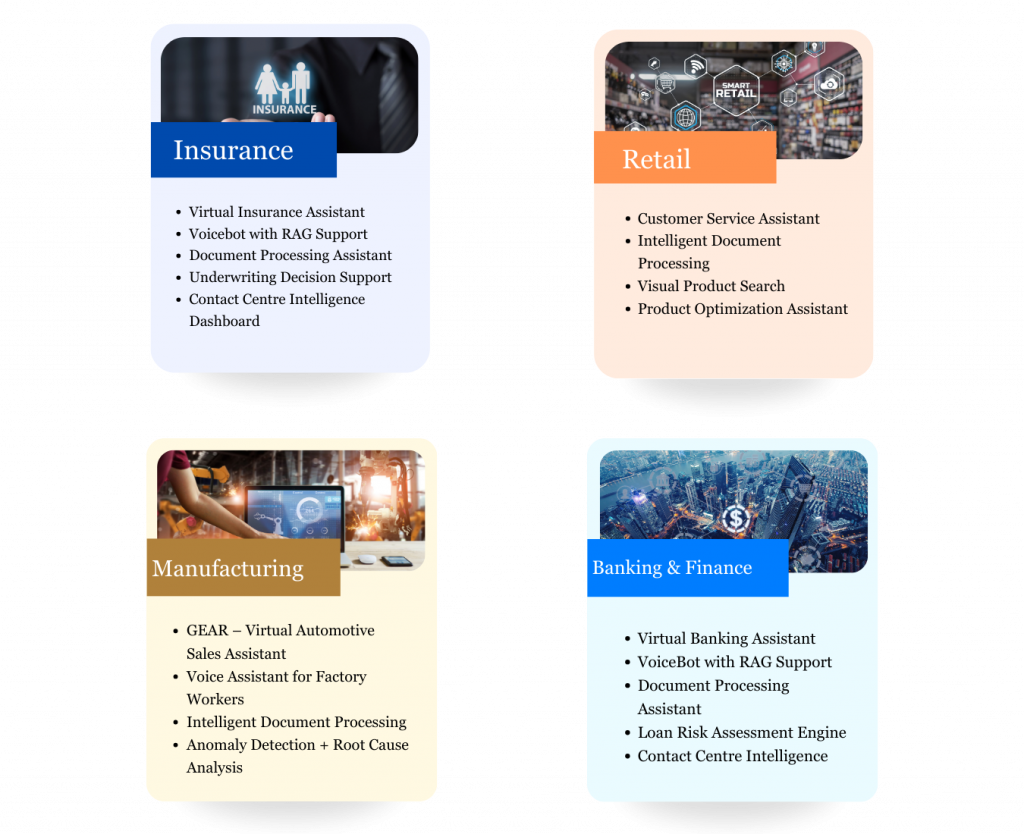 INSURANCE

Insurance

- Virtual Insurance Assistant
- Voicebot with RAG Support
- Document Processing Assistant
- Underwriting Decision Support
- Contact Centre Intelligence Dashboard

SMART RETAIL

Retail

- Customer Service Assistant
- Intelligent Document Processing
- Visual Product Search
- Product Optimization Assistant

Manufacturing

- GEAR – Virtual Automotive Sales Assistant
- Voice Assistant for Factory Workers
- Intelligent Document Processing
- Anomaly Detection + Root Cause Analysis

Banking & Finance

- Virtual Banking Assistant
- VoiceBot with RAG Support
- Document Processing Assistant
- Loan Risk Assessment Engine
- Contact Centre Intelligence